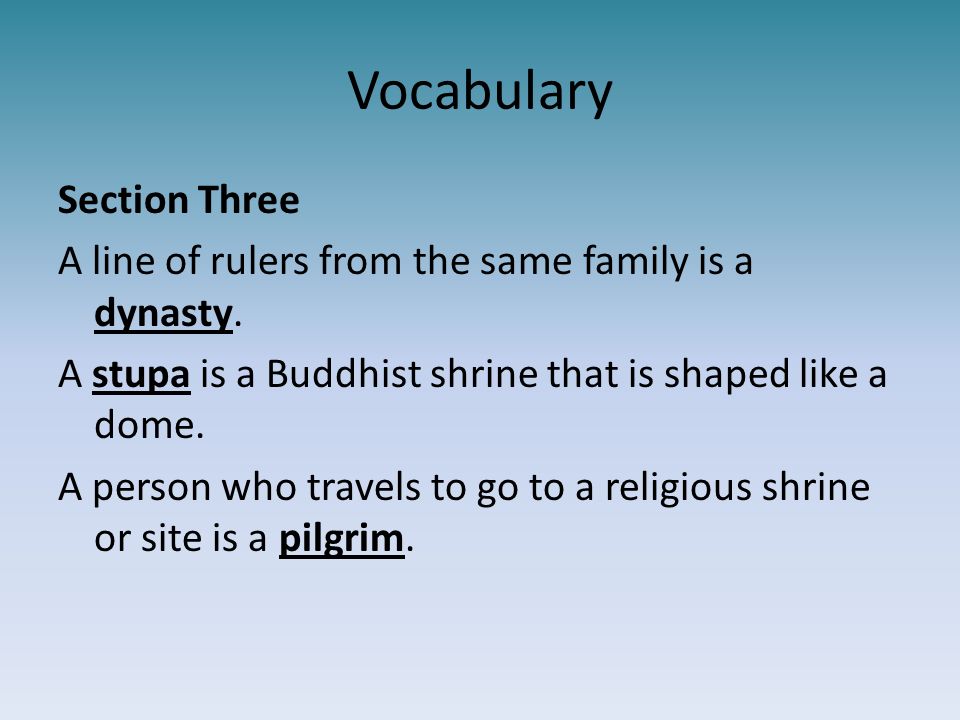 Vocabulary

Section Three

A line of rulers from the same family is a dynasty.

A stupa is a Buddhist shrine that is shaped like a dome.

A person who travels to go to a religious shrine or site is a pilgrim.